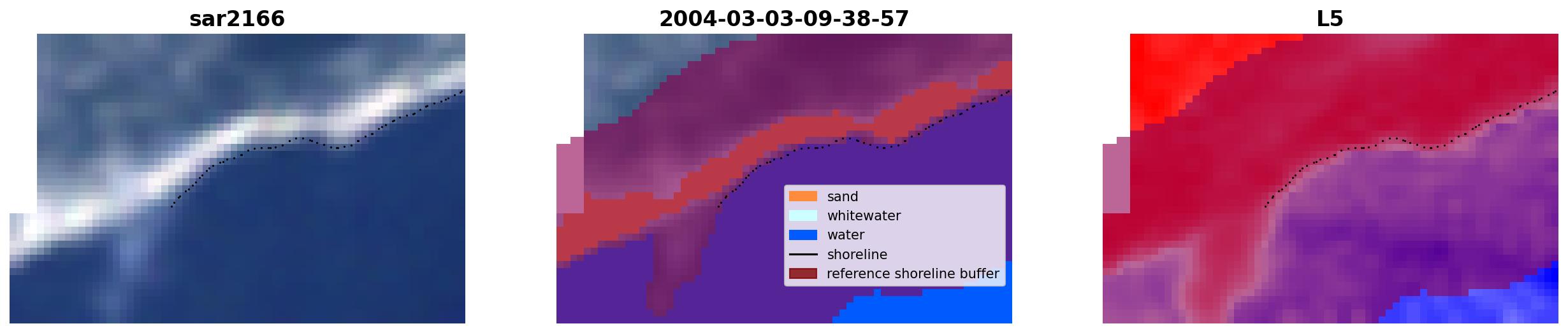 sar2166

2004-03-03-09-38-57

sand
whitewater
water
shoreline
reference shoreline buffer

L5